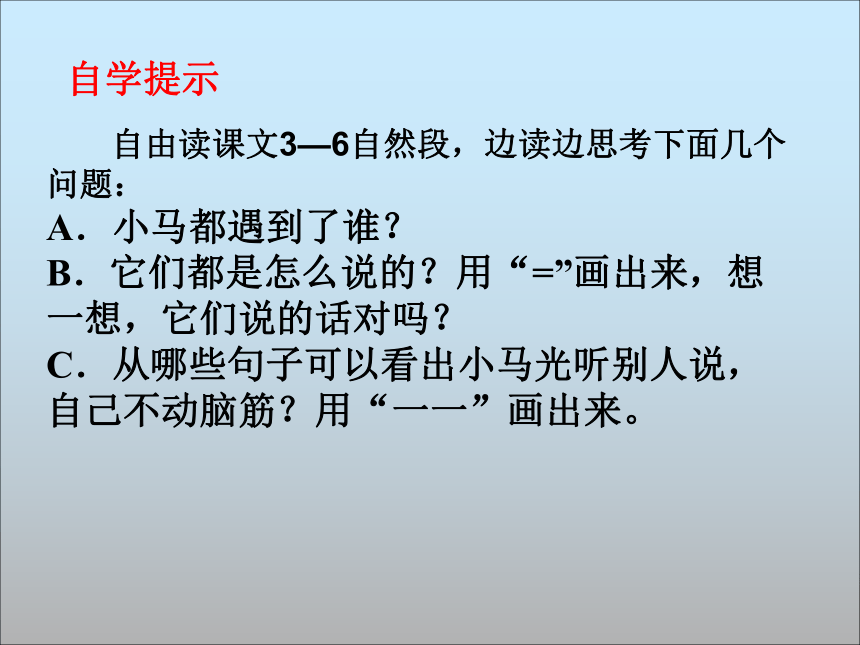 自学提示

自由读课文3—6自然段，边读边思考下面几个问题：

A．小马都遇到了谁？

B．它们都是怎么说的？用“=”画出来，想一想，它们说的话对吗？

C．从哪些句子可以看出小马光听别人说，自己不动脑筋？用“——”画出来。